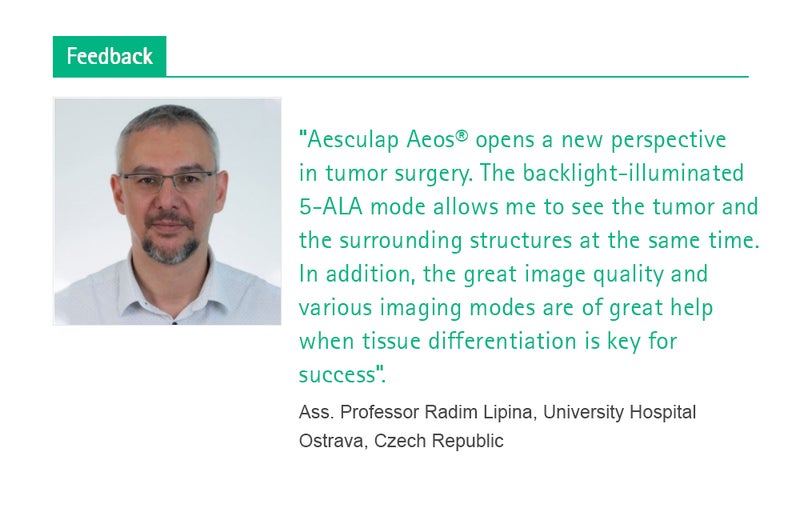 Feedback

"Aesculap Aeos® opens a new perspective in tumor surgery. The backlight-illuminated 5-ALA mode allows me to see the tumor and the surrounding structures at the same time. In addition, the great image quality and various imaging modes are of great help when tissue differentiation is key for success".

Ass. Professor Radim Lipina, University Hospital Ostrava, Czech Republic